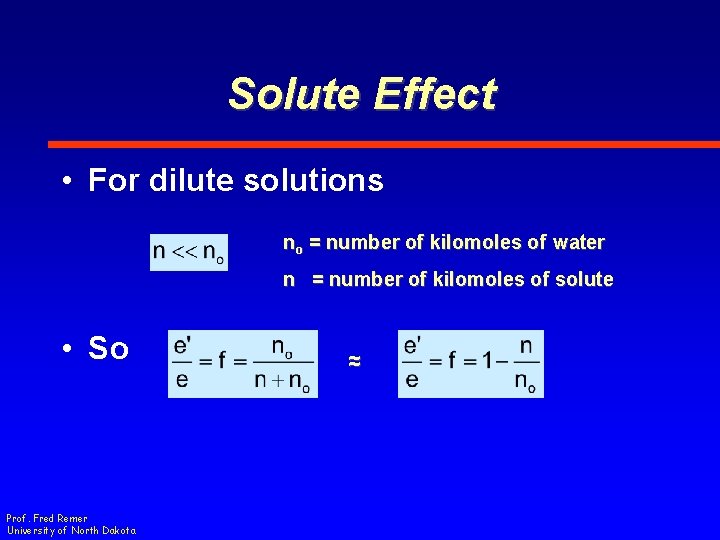 Solute Effect

• For dilute solutions

$n << n_o$

$n_o$ = number of kilomoles of water

n = number of kilomoles of solute

• So $\frac{e'}{e} = f = \frac{n_o}{n + n_o}$ ≈ $\frac{e'}{e} = f = 1 - \frac{n}{n_o}$

Prof. Fred Remer
University of North Dakota